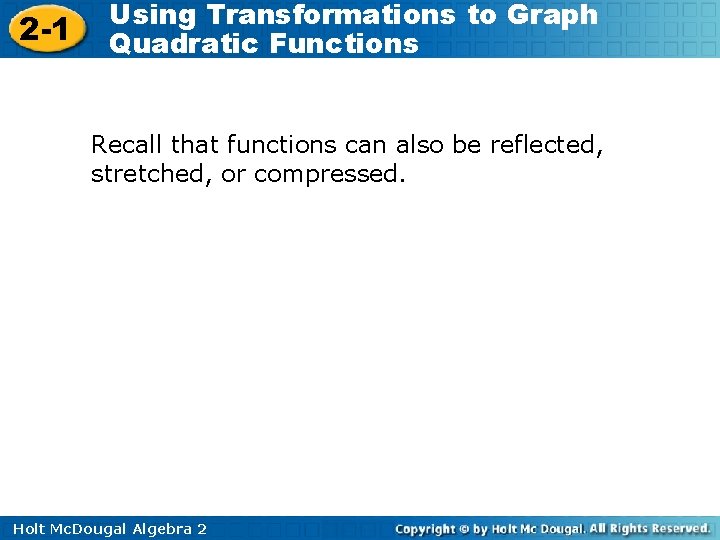 2-1 Using Transformations to Graph Quadratic Functions

Recall that functions can also be reflected, stretched, or compressed.

Holt McDougal Algebra 2

Copyright © by Holt Mc Dougal. All Rights Reserved.